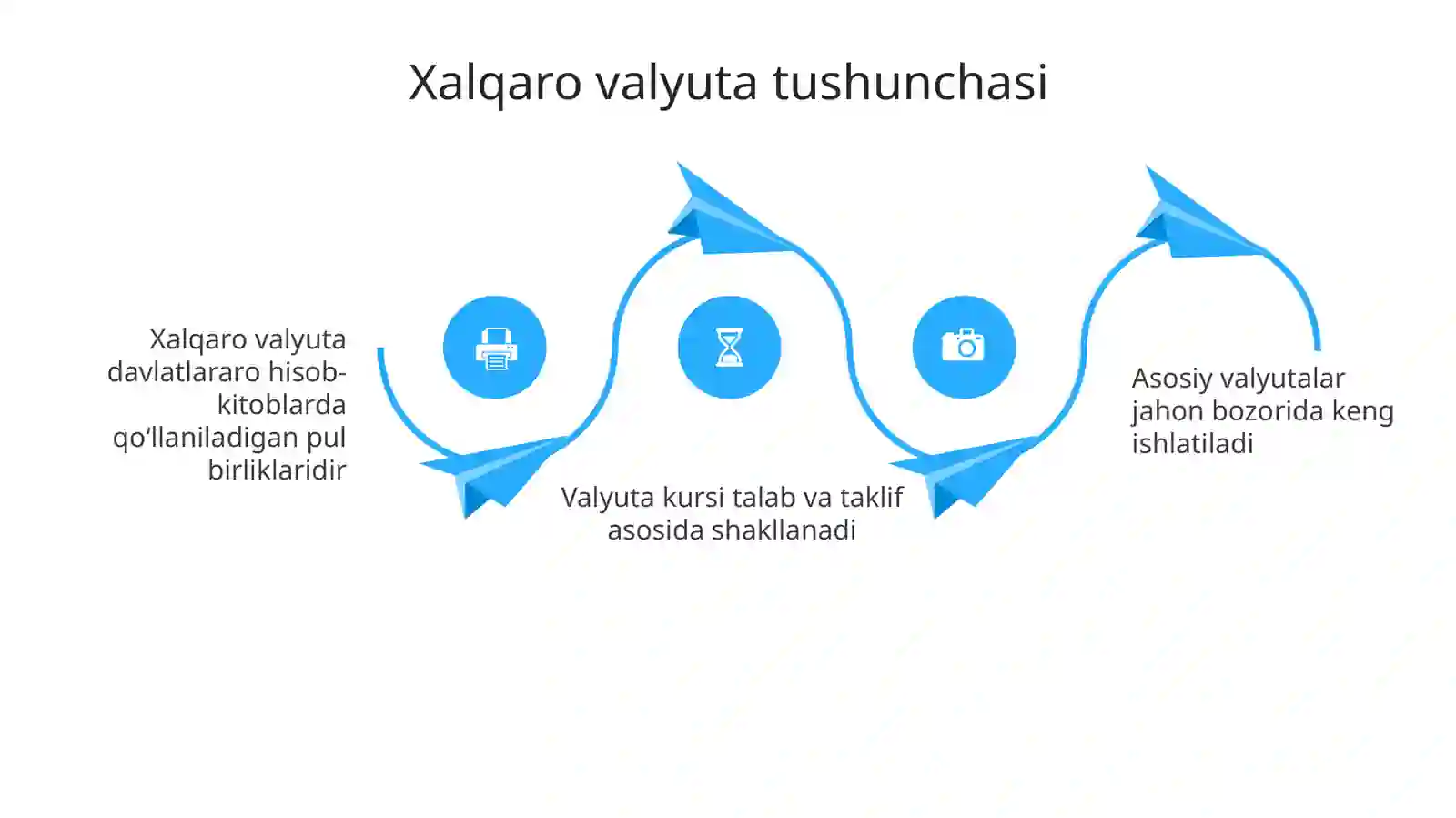 Xalqaro valyuta tushunchasi

Xalqaro valyuta davlatlararo hisob-kitoblarda qo‘llaniladigan pul birliklaridir

Valyuta kursi talab va taklif asosida shakllanadi

Asosiy valyutalar jahon bozorida keng ishlatiladi